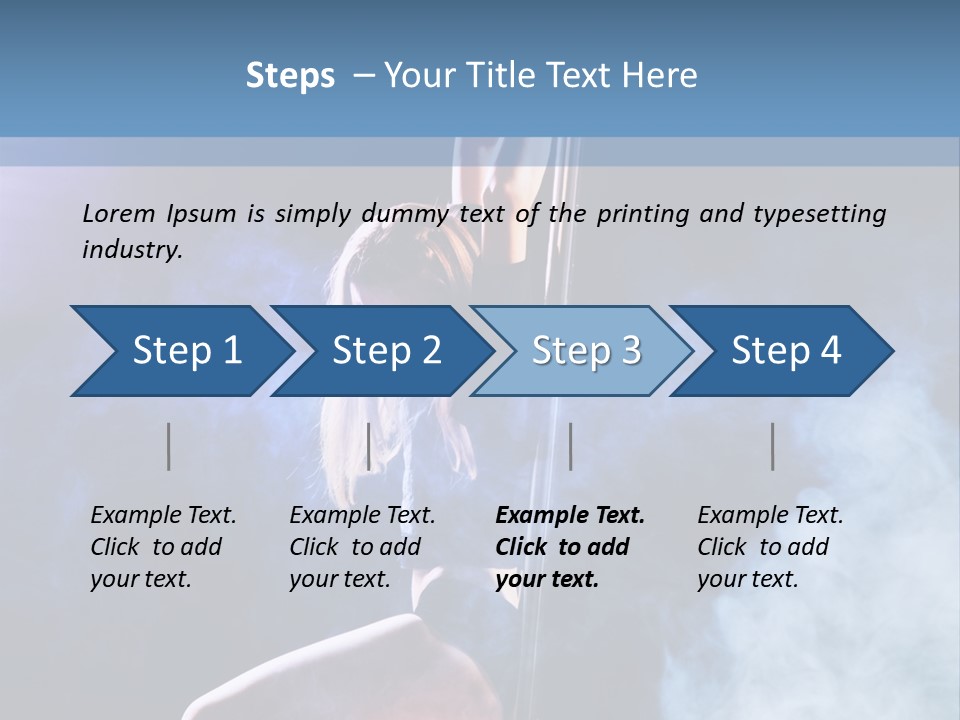 Steps – Your Title Text Here

Lorem Ipsum is simply dummy text of the printing and typesetting industry.

Step 1

Step 2

Step 3

Step 4

Example Text. Click to add your text.

Example Text. Click to add your text.

Example Text. Click to add your text.

Example Text. Click to add your text.